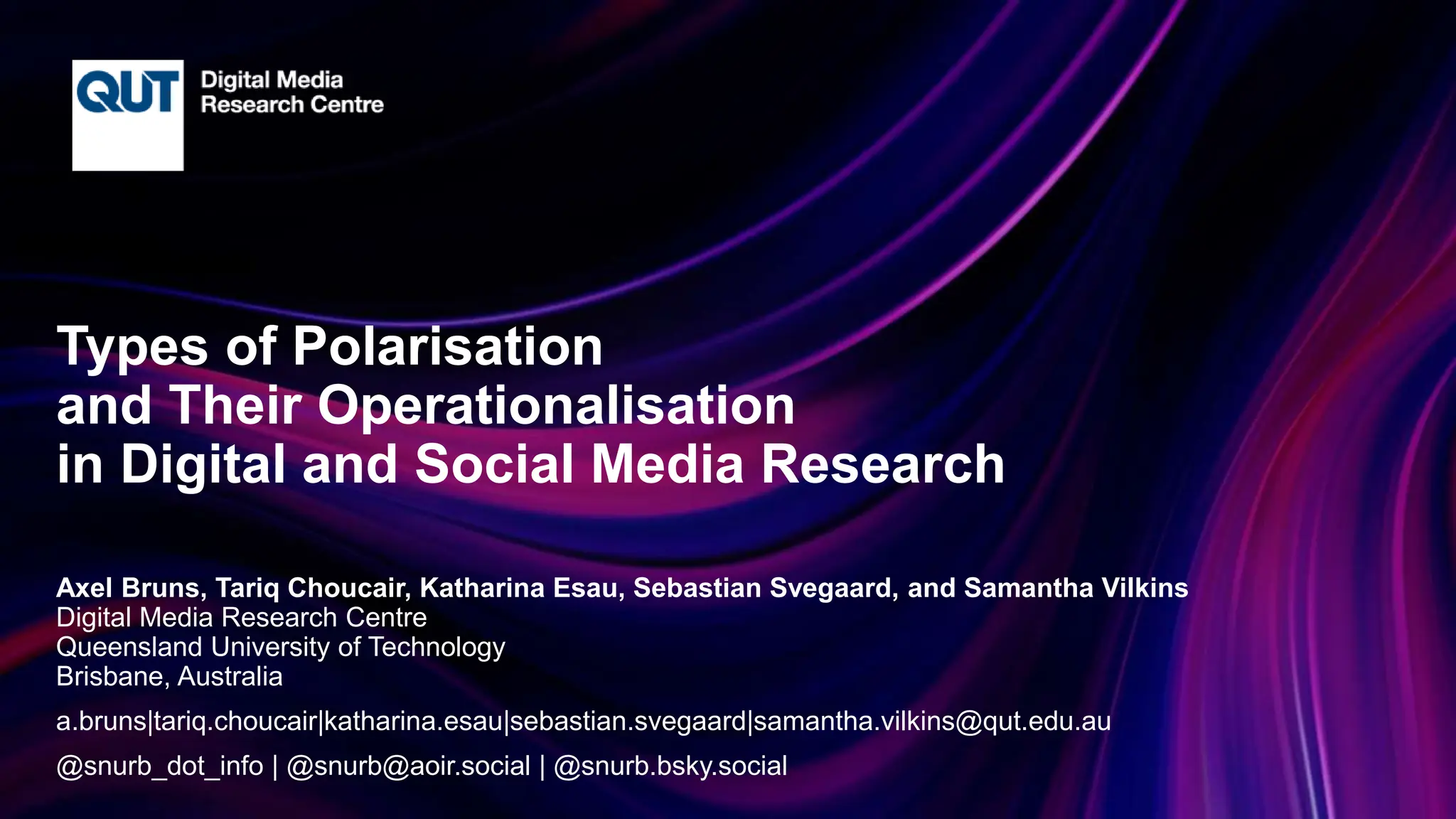 QUT Digital Media Research Centre

Types of Polarisation and Their Operationalisation in Digital and Social Media Research

Axel Bruns, Tariq Choucair, Katharina Esau, Sebastian Svegaard, and Samantha Vilkins
Digital Media Research Centre
Queensland University of Technology
Brisbane, Australia

a.bruns|tariq.choucair|katharina.esau|sebastian.svegaard|samantha.vilkins@qut.edu.au

@snurb_dot_info | @snurb@aoir.social | @snurb.bsky.social